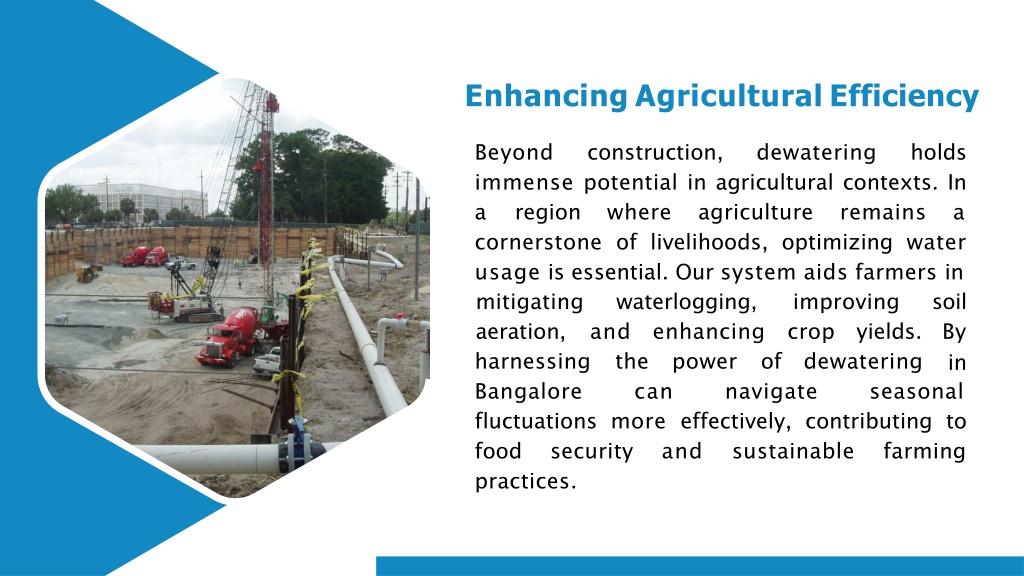 Enhancing Agricultural Efficiency

Beyond construction, dewatering holds immense potential in agricultural contexts. In a region where agriculture remains a cornerstone of livelihoods, optimizing water usage is essential. Our system aids farmers in mitigating waterlogging, improving soil aeration, and enhancing crop yields. By harnessing the power of dewatering in Bangalore can navigate seasonal fluctuations more effectively, contributing to food security and sustainable farming practices.